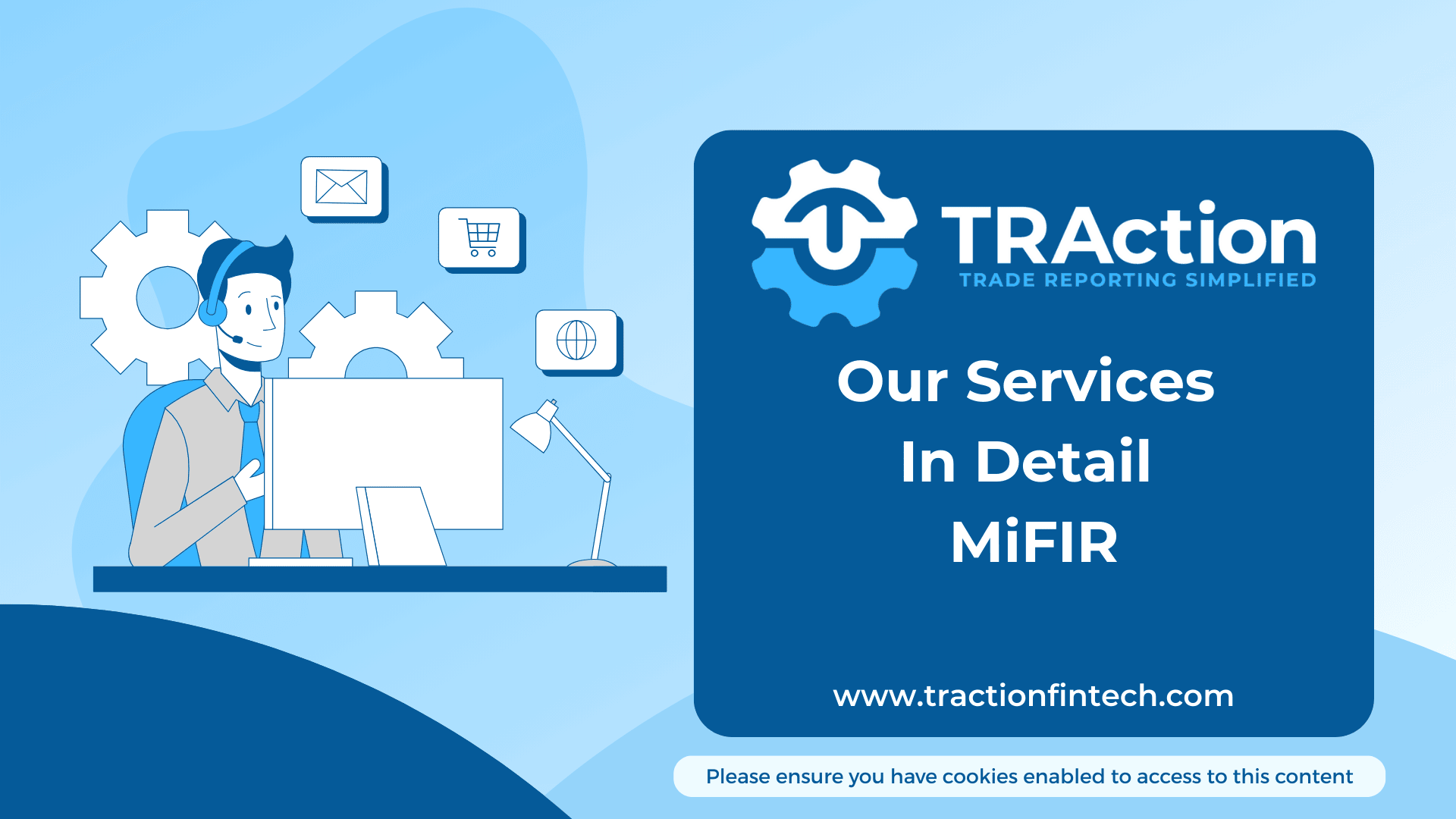 TRAction
TRADE REPORTING SIMPLIFIED

Our Services
In Detail
MiFIR

www.tractionfintech.com

Please ensure you have cookies enabled to access to this content